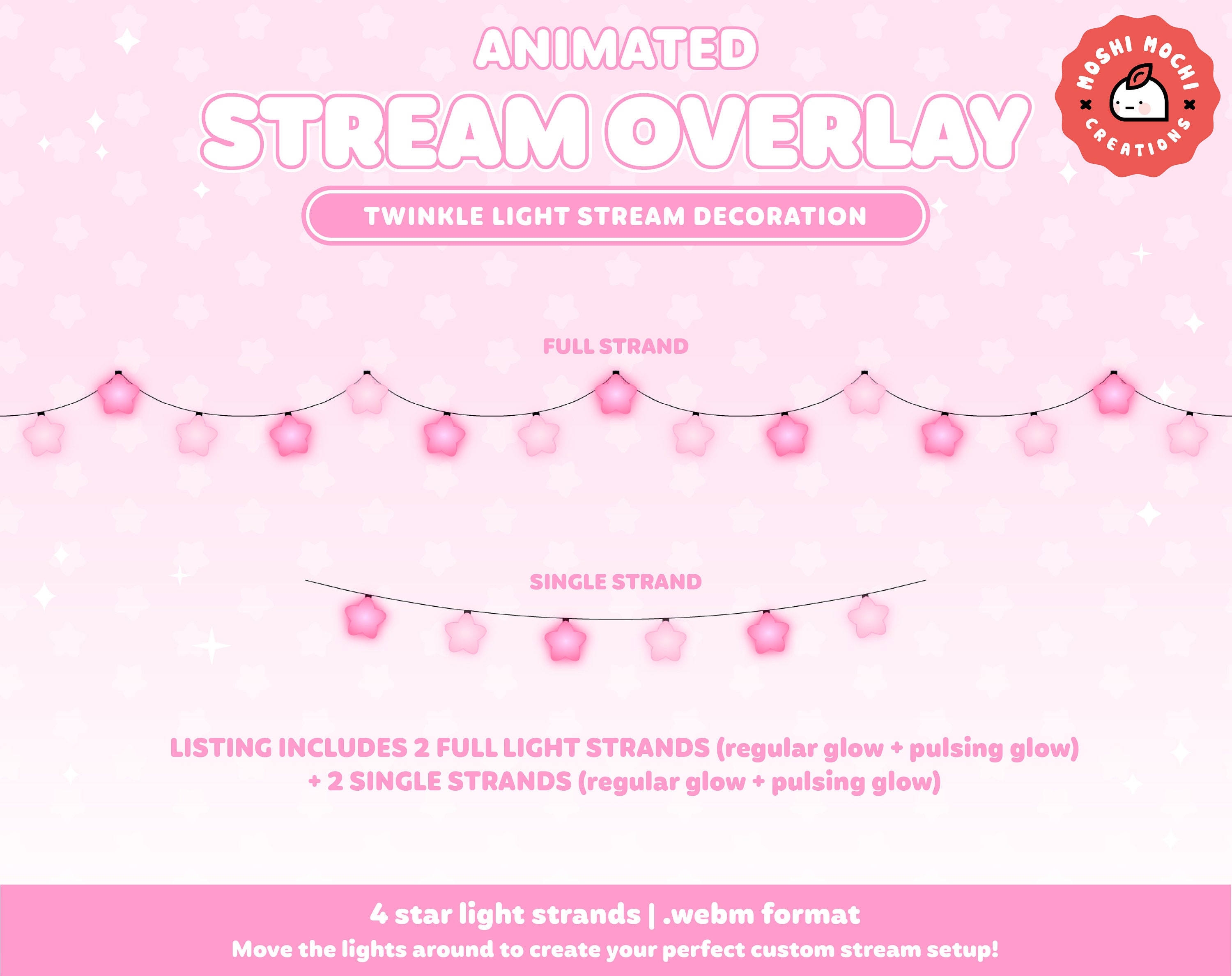 ANIMATED
STREAM OVERLAY

MOSHI MOCHI CREATIONS

TWINKLE LIGHT STREAM DECORATION

FULL STRAND

SINGLE STRAND

LISTING INCLUDES 2 FULL LIGHT STRANDS (regular glow + pulsing glow) + 2 SINGLE STRANDS (regular glow + pulsing glow)

4 star light strands | .webm format
Move the lights around to create your perfect custom stream setup!